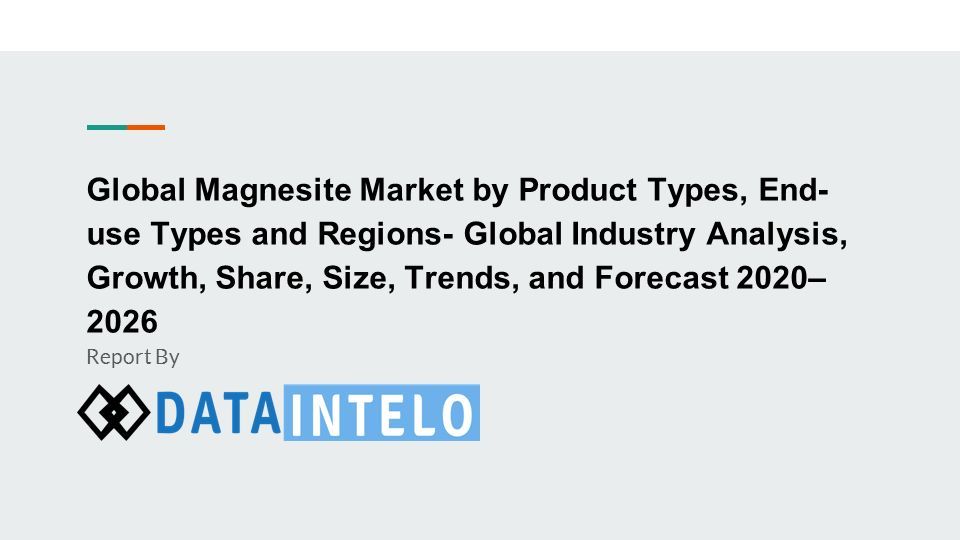 Global Magnesite Market by Product Types, End-use Types and Regions- Global Industry Analysis, Growth, Share, Size, Trends, and Forecast 2020–2026

Report By

DATAINTELO